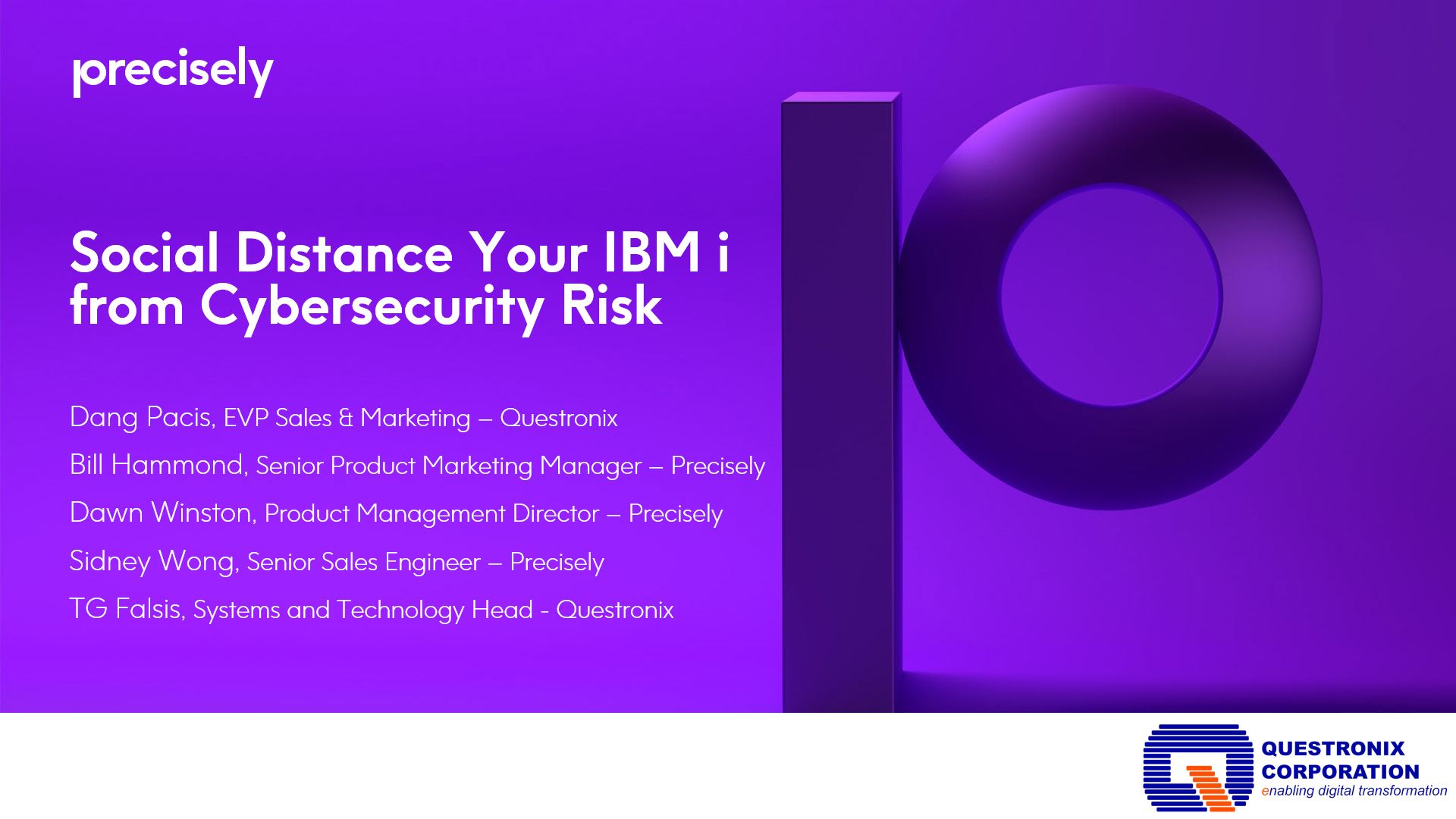 precisely

Social Distance Your IBM i from Cybersecurity Risk

Dang Pacis, EVP Sales & Marketing – Questronix

Bill Hammond, Senior Product Marketing Manager – Precisely

Dawn Winston, Product Management Director – Precisely

Sidney Wong, Senior Sales Engineer – Precisely

TG Falsis, Systems and Technology Head - Questronix

QUESTRONIX CORPORATION
enabling digital transformation